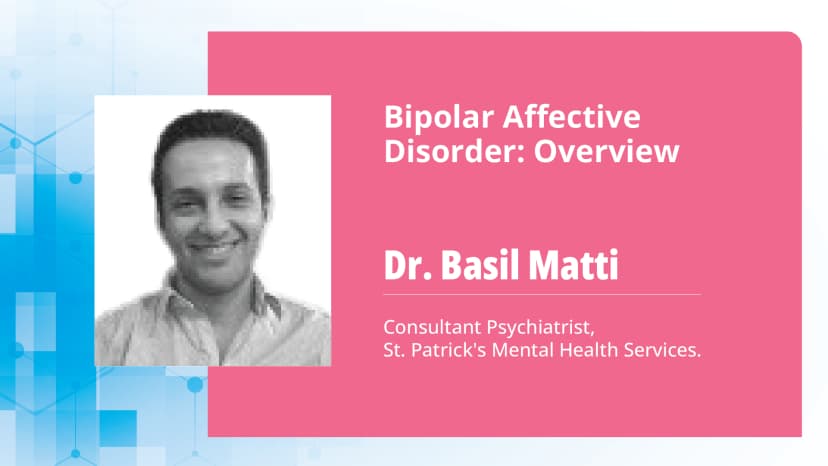 Bipolar Affective Disorder: Overview

Dr. Basil Matti

Consultant Psychiatrist,
St. Patrick's Mental Health Services.